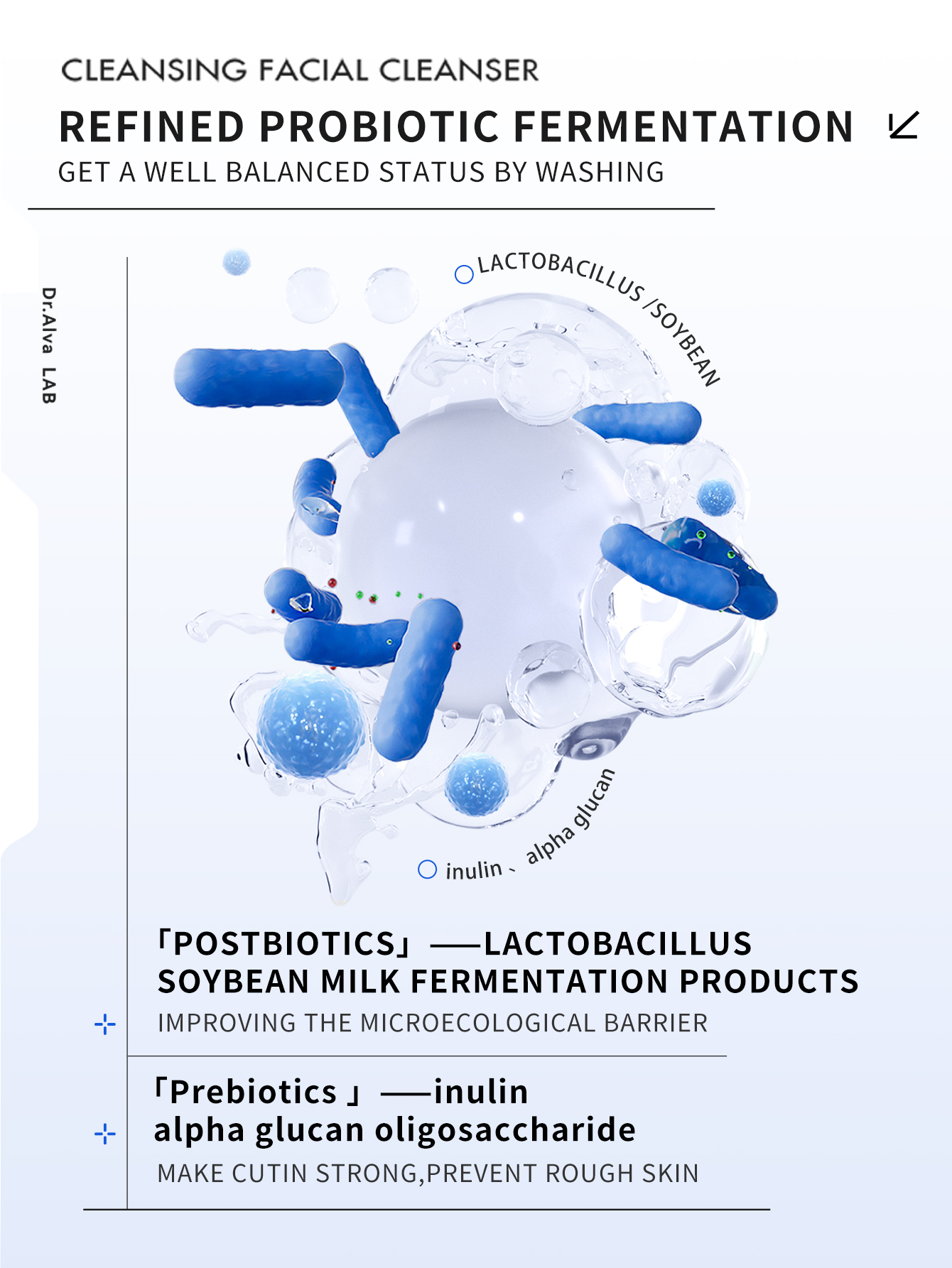 CLEANSING FACIAL CLEANSER

REFINED PROBIOTIC FERMENTATION

GET A WELL BALANCED STATUS BY WASHING

Dr.Alva LAB

LACTOBACILLUS /SOYBEAN

inulin 、 alpha glucan

「POSTBIOTICS」 ——LACTOBACILLUS SOYBEAN MILK FERMENTATION PRODUCTS

IMPROVING THE MICROECOLOGICAL BARRIER

「Prebiotics 」 ——inulin alpha glucan oligosaccharide

MAKE CUTIN STRONG,PREVENT ROUGH SKIN